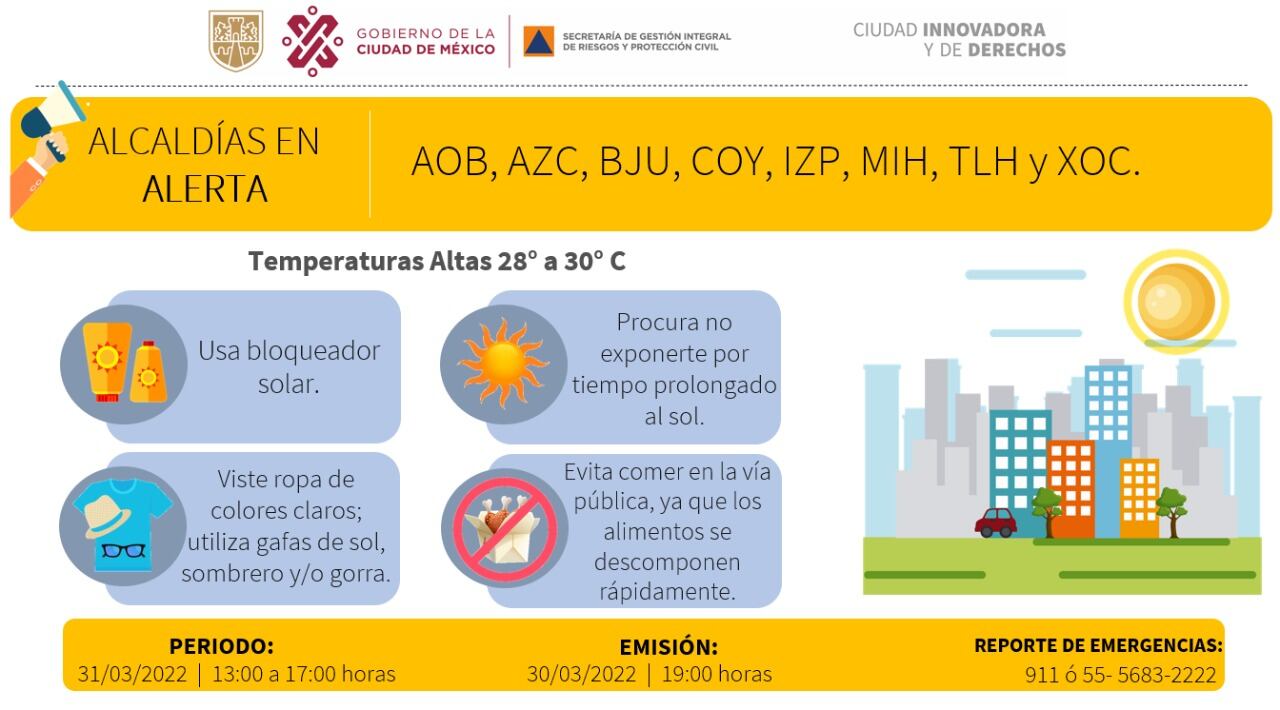 GOBIERNO DE LA CIUDAD DE MÉXICO

SECRETARÍA DE GESTIÓN INTEGRAL DE RIESGOS Y PROTECCIÓN CIVIL

CIUDAD INNOVADORA Y DE DERECHOS

ALCALDÍAS EN ALERTA

AOB, AZC, BJU, COY, IZP, MIH, TLH y XOC.

Temperaturas Altas 28° a 30° C

Usa bloqueador solar.

Procura no exponerte por tiempo prolongado al sol.

Viste ropa de colores claros; utiliza gafas de sol, sombrero y/o gorra.

Evita comer en la vía pública, ya que los alimentos se descomponen rápidamente.

PERIODO:
31/03/2022 | 13:00 a 17:00 horas

EMISIÓN:
30/03/2022 | 19:00 horas

REPORTE DE EMERGENCIAS:
911 ó 55- 5683-2222